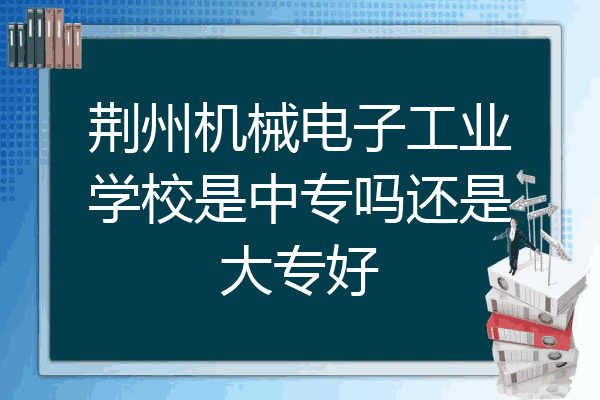 荆州机械电子工业学校是中专吗还是大专好